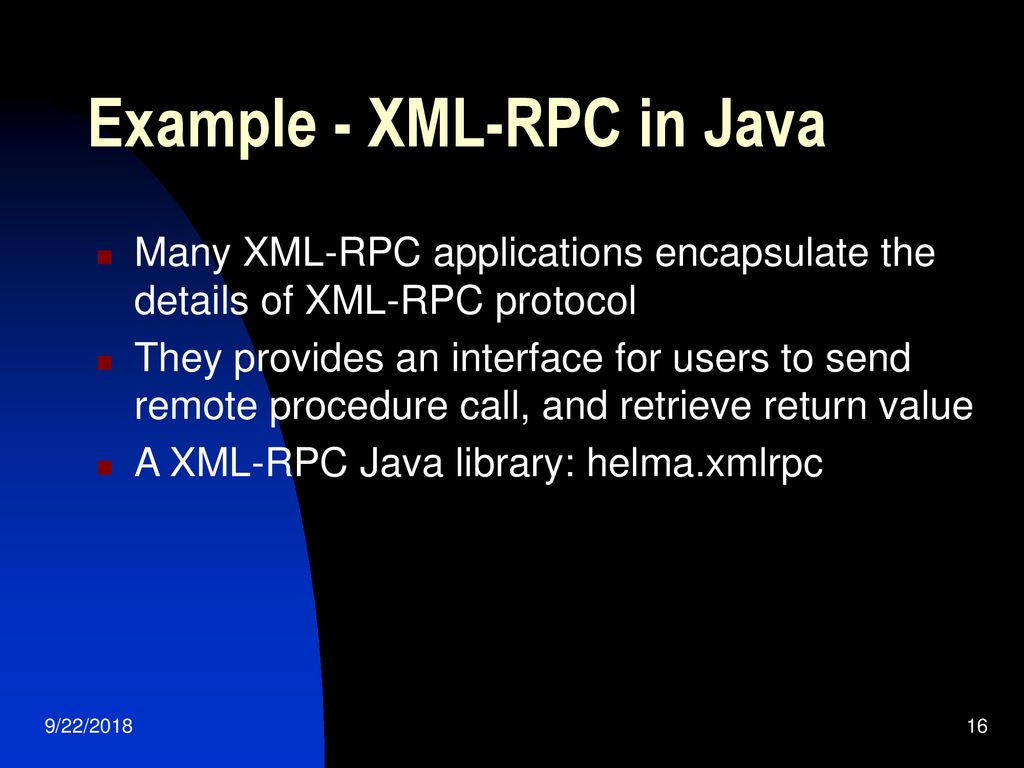 Example - XML-RPC in Java

Many XML-RPC applications encapsulate the details of XML-RPC protocol

They provides an interface for users to send remote procedure call, and retrieve return value

A XML-RPC Java library: helma.xmlrpc

9/22/2018

16